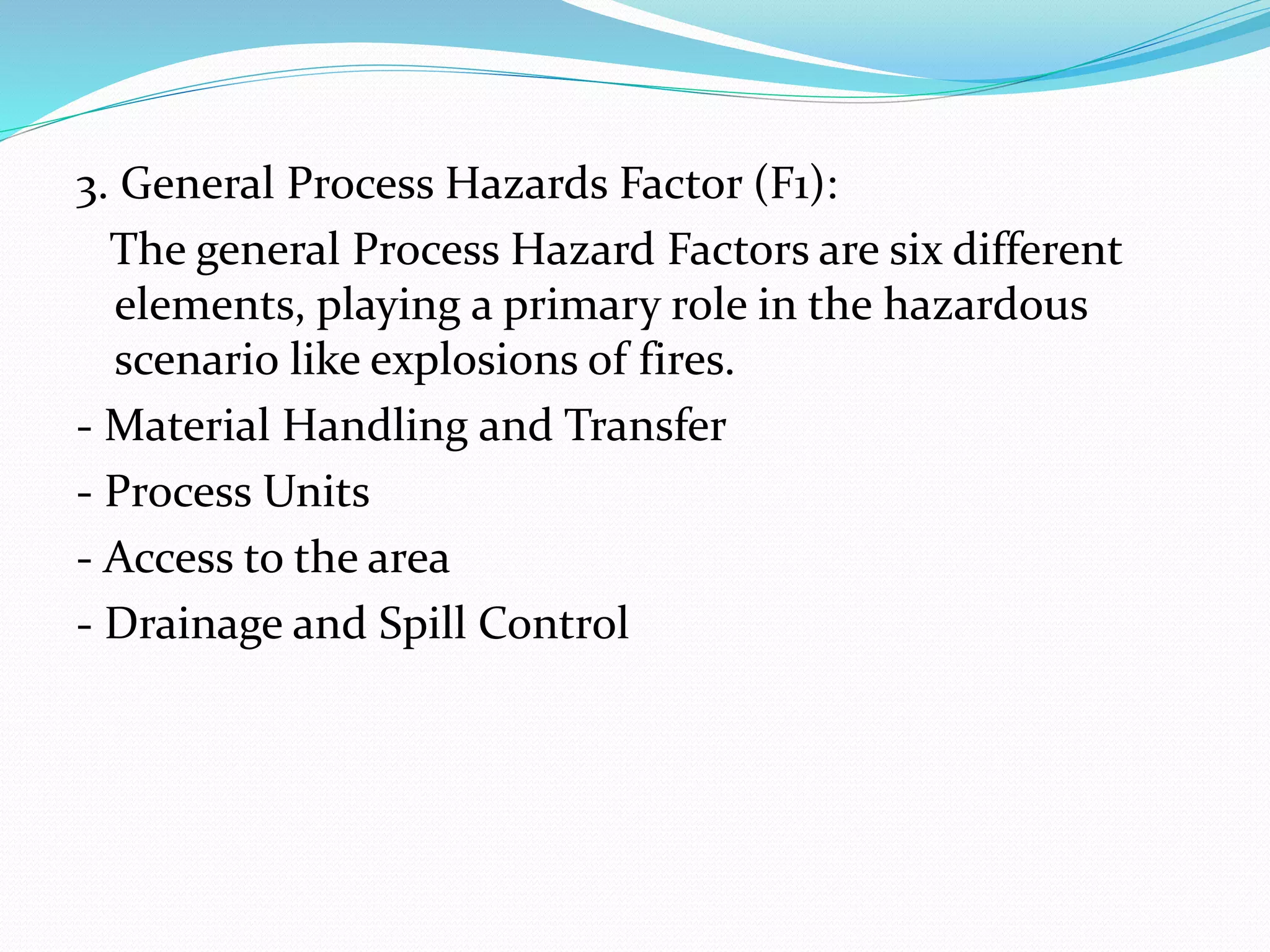 3. General Process Hazards Factor (F1):

The general Process Hazard Factors are six different elements, playing a primary role in the hazardous scenario like explosions of fires.

- Material Handling and Transfer

- Process Units

- Access to the area

- Drainage and Spill Control